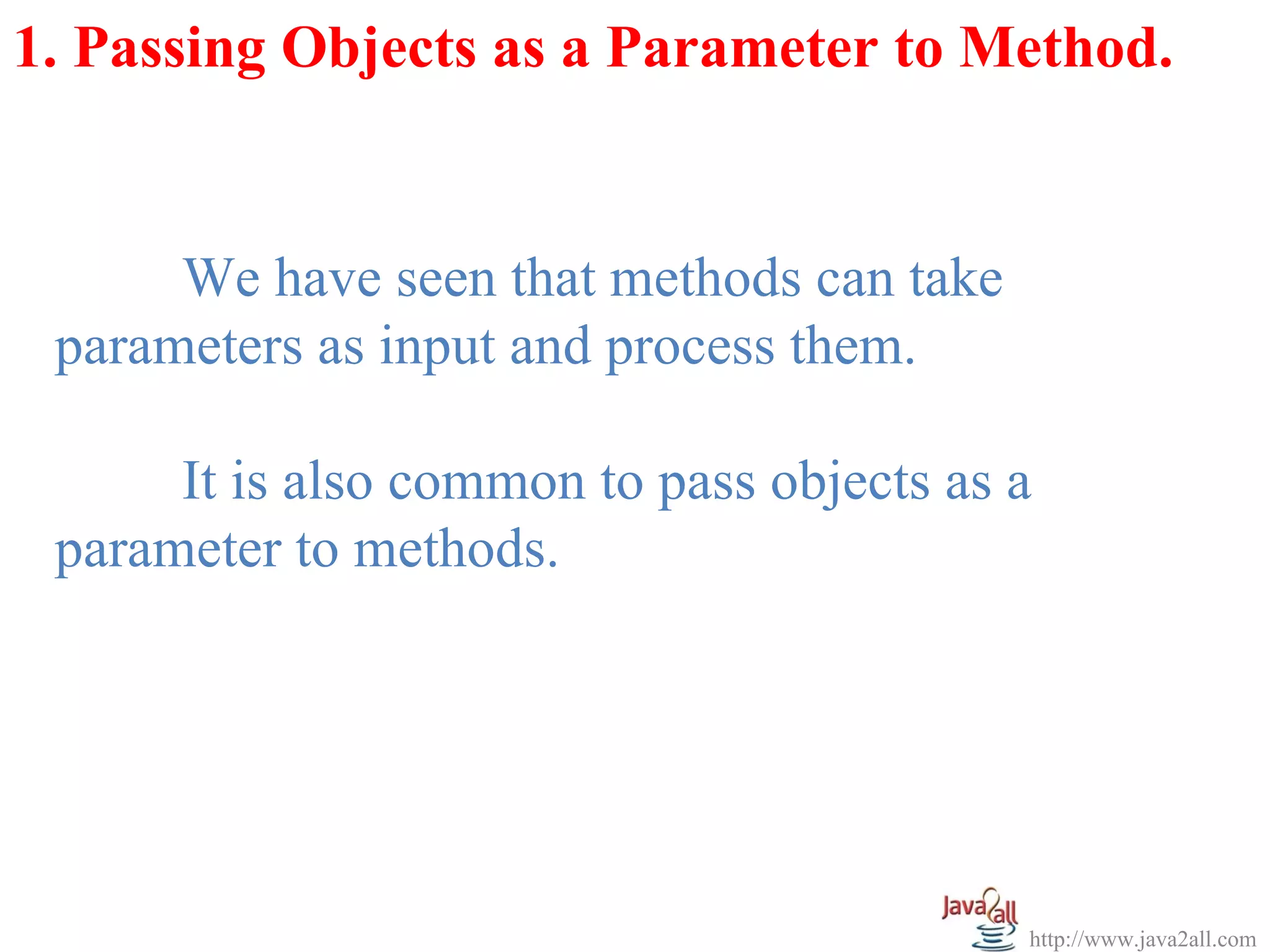 1. Passing Objects as a Parameter to Method.

We have seen that methods can take parameters as input and process them.

It is also common to pass objects as a parameter to methods.

Java2all

http://www.java2all.com